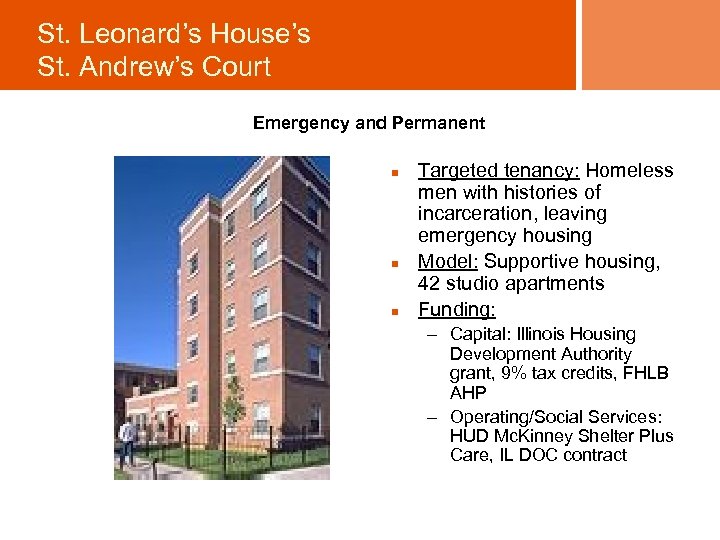 St. Leonard's House's
St. Andrew's Court

Emergency and Permanent

- Targeted tenancy: Homeless men with histories of incarceration, leaving emergency housing
- Model: Supportive housing, 42 studio apartments
- Funding:
  – Capital: Illinois Housing Development Authority grant, 9% tax credits, FHLB AHP
  – Operating/Social Services: HUD McKinney Shelter Plus Care, IL DOC contract